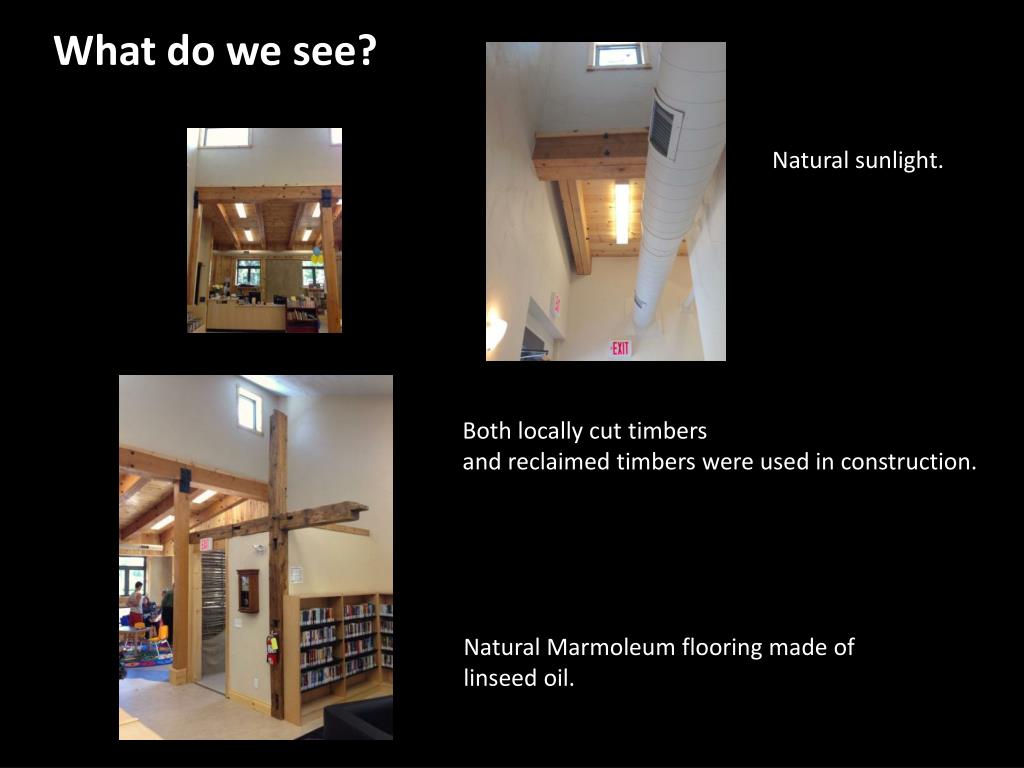 What do we see?

EXIT

Natural sunlight.

Both locally cut timbers
and reclaimed timbers were used in construction.

Natural Marmoleum flooring made of linseed oil.